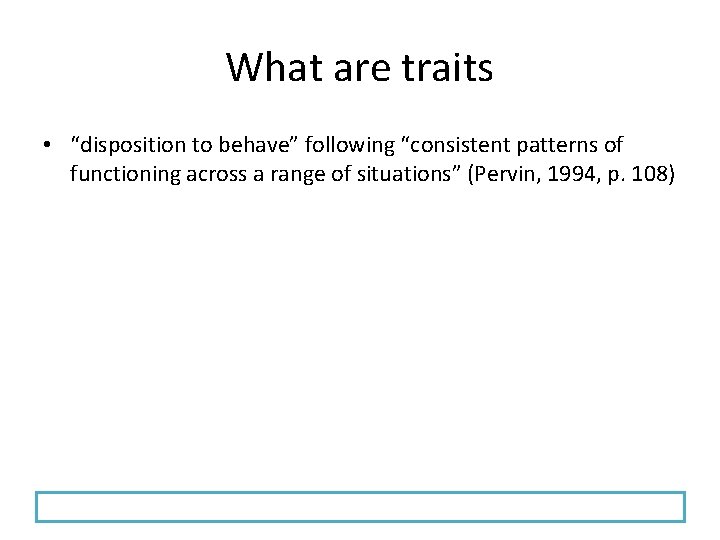 What are traits

• “disposition to behave” following “consistent patterns of functioning across a range of situations” (Pervin, 1994, p. 108)